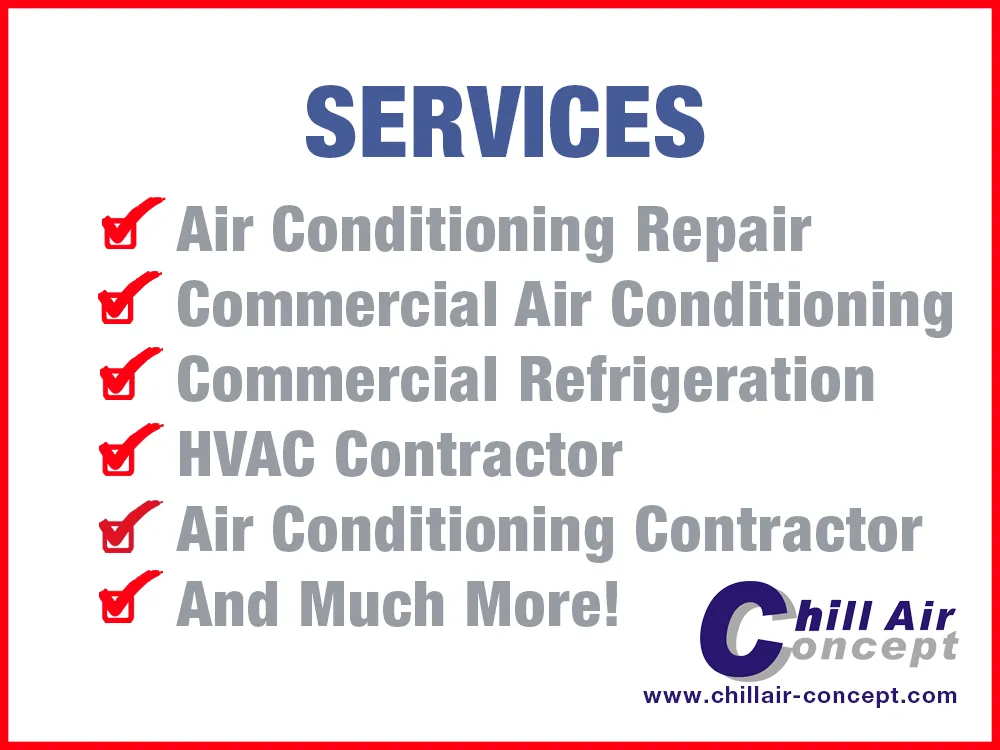 SERVICES

Air Conditioning Repair
Commercial Air Conditioning
Commercial Refrigeration
HVAC Contractor
Air Conditioning Contractor
And Much More!

Chill Air Concept
www.chillair-concept.com